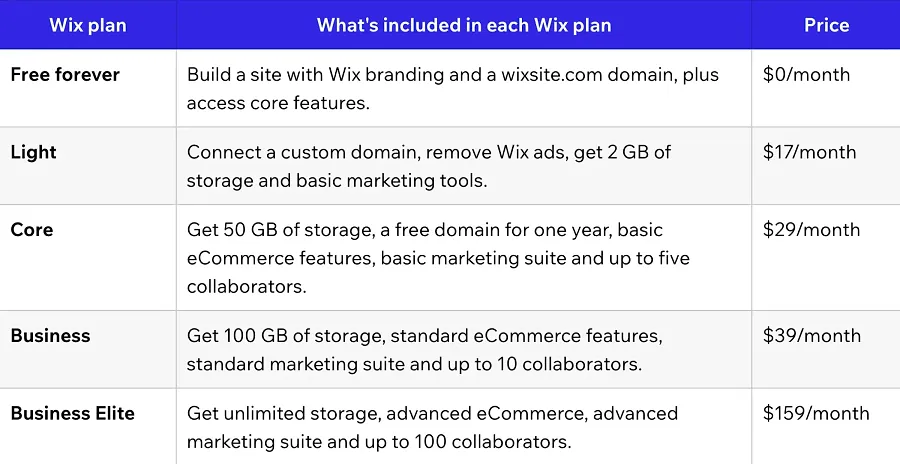 | Wix plan | What's included in each Wix plan | Price |
|---|---|---|
| Free forever | Build a site with Wix branding and a wixsite.com domain, plus access core features. | \$0/month |
| Light | Connect a custom domain, remove Wix ads, get 2 GB of storage and basic marketing tools. | \$17/month |
| Core | Get 50 GB of storage, a free domain for one year, basic eCommerce features, basic marketing suite and up to five collaborators. | \$29/month |
| Business | Get 100 GB of storage, standard eCommerce features, standard marketing suite and up to 10 collaborators. | \$39/month |
| Business Elite | Get unlimited storage, advanced eCommerce, advanced marketing suite and up to 100 collaborators. | \$159/month |